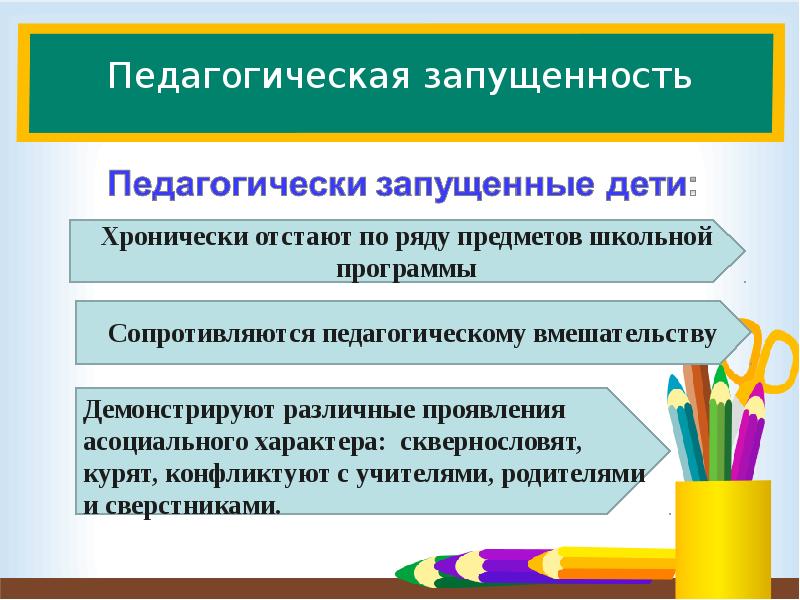 Педагогическая запущенность

Педагогически запущенные дети:

Хронически отстают по ряду предметов школьной программы

Сопротивляются педагогическому вмешательству

Демонстрируют различные проявления асоциального характера: сквернословят, курят, конфликтуют с учителями, родителями и сверстниками.